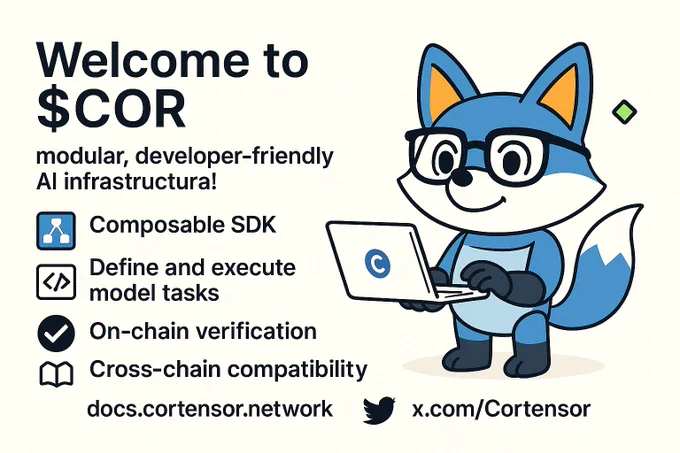 Welcome to $COR

modular, developer-friendly AI infrastructura!

Composable SDK

</> Define and execute model tasks

On-chain verification

Cross-chain compatibility

C

docs.cortensor.network x.com/Cortensor